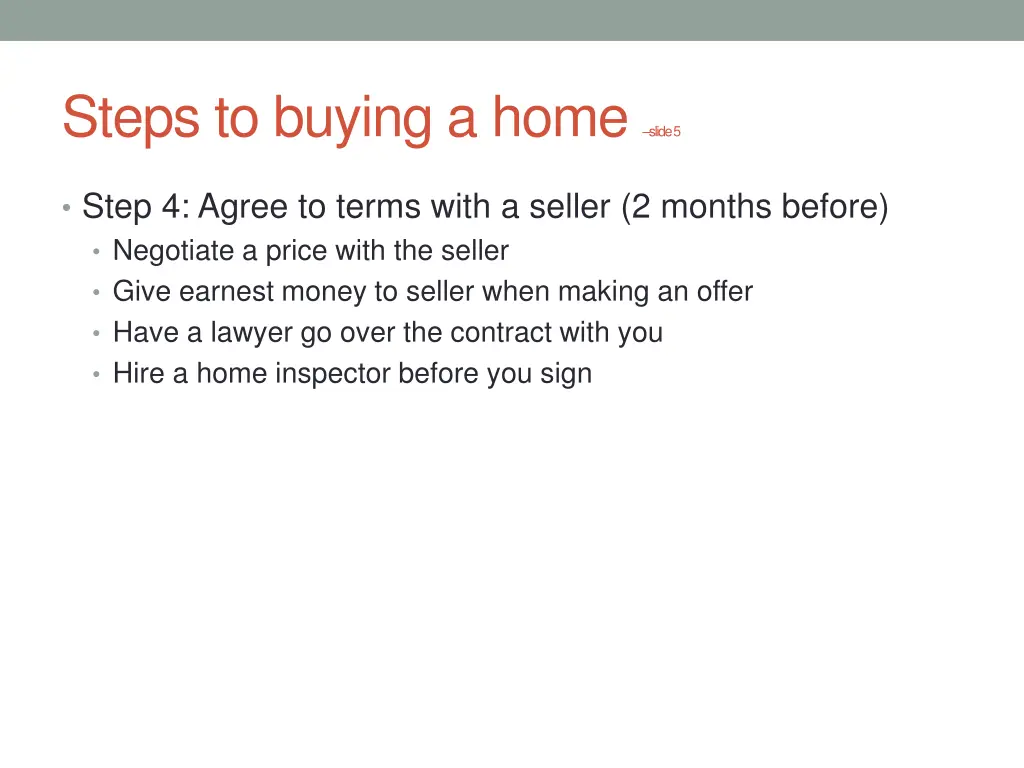 Steps to buying a home –slide 5

• Step 4: Agree to terms with a seller (2 months before)
  • Negotiate a price with the seller
  • Give earnest money to seller when making an offer
  • Have a lawyer go over the contract with you
  • Hire a home inspector before you sign